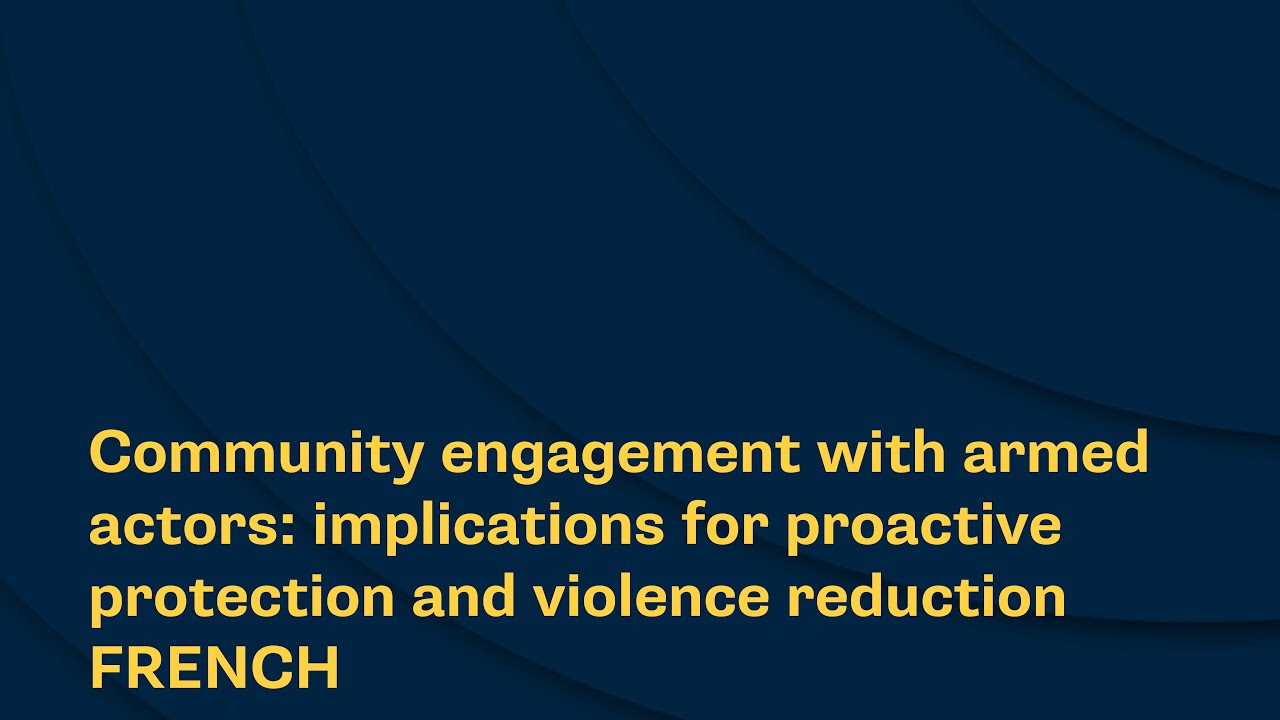 Community engagement with armed actors: implications for proactive protection and violence reduction

FRENCH